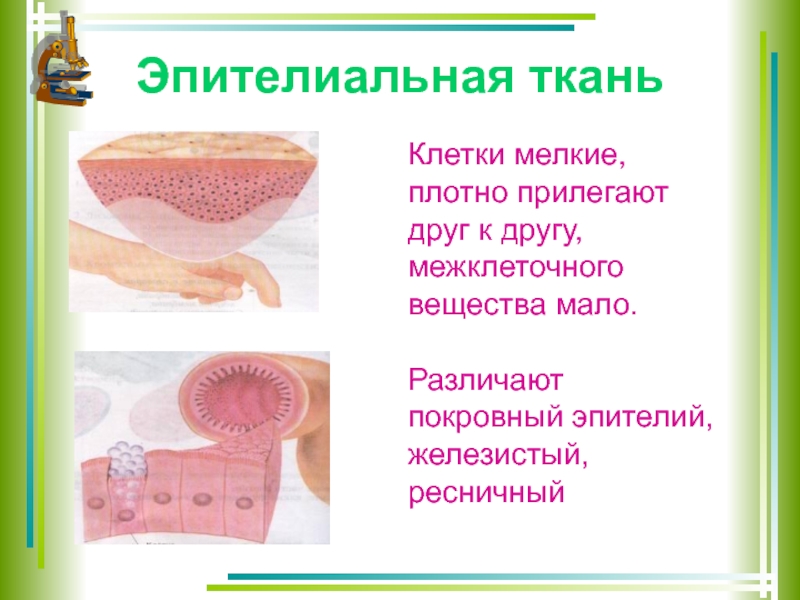 Эпителиальная ткань

Клетки мелкие, плотно прилегают друг к другу, межклеточного вещества мало.

Различают покровный эпителий, железистый, ресничный